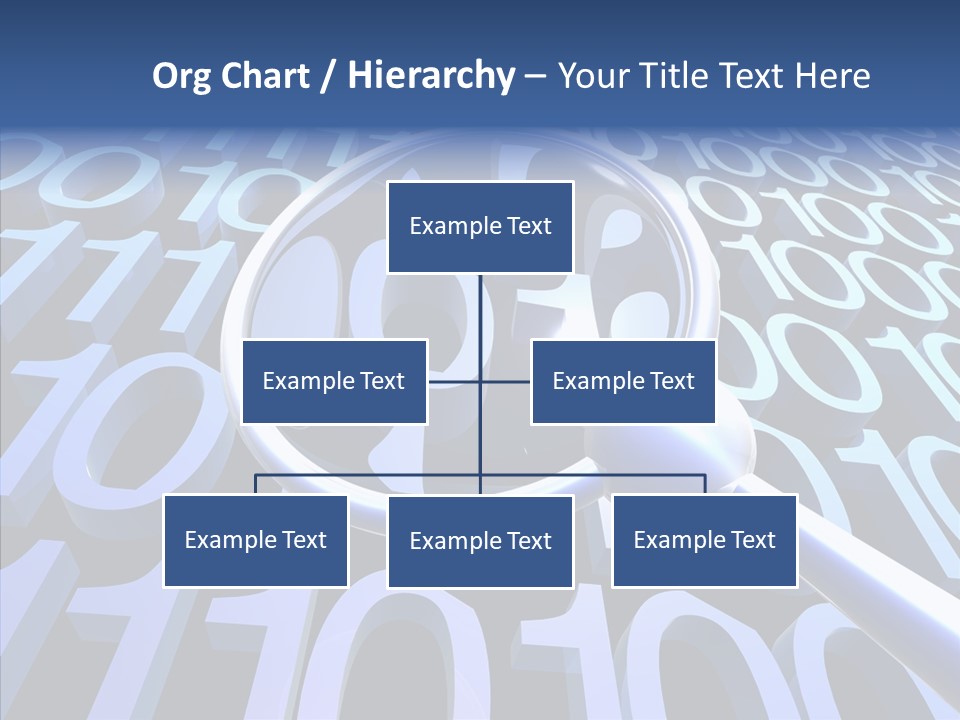 Org Chart / Hierarchy – Your Title Text Here

Example Text

Example Text

Example Text

Example Text

Example Text

Example Text